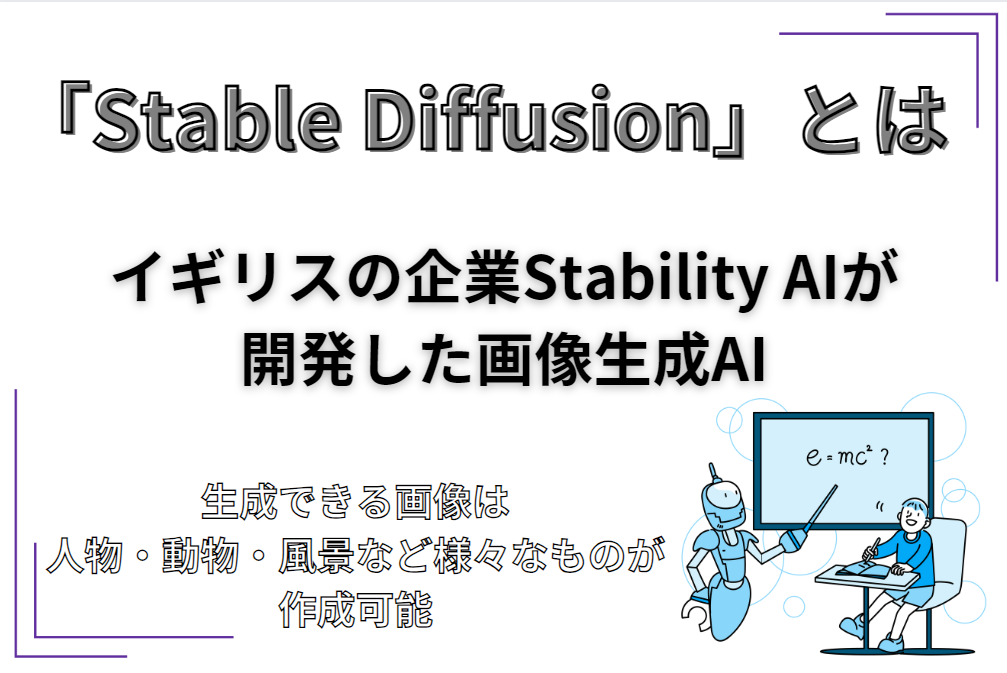 「Stable Diffusion」とは

イギリスの企業Stability AIが開発した画像生成AI

生成できる画像は
人物・動物・風景など様々なものが
作成可能

$e = mc^2$ ?